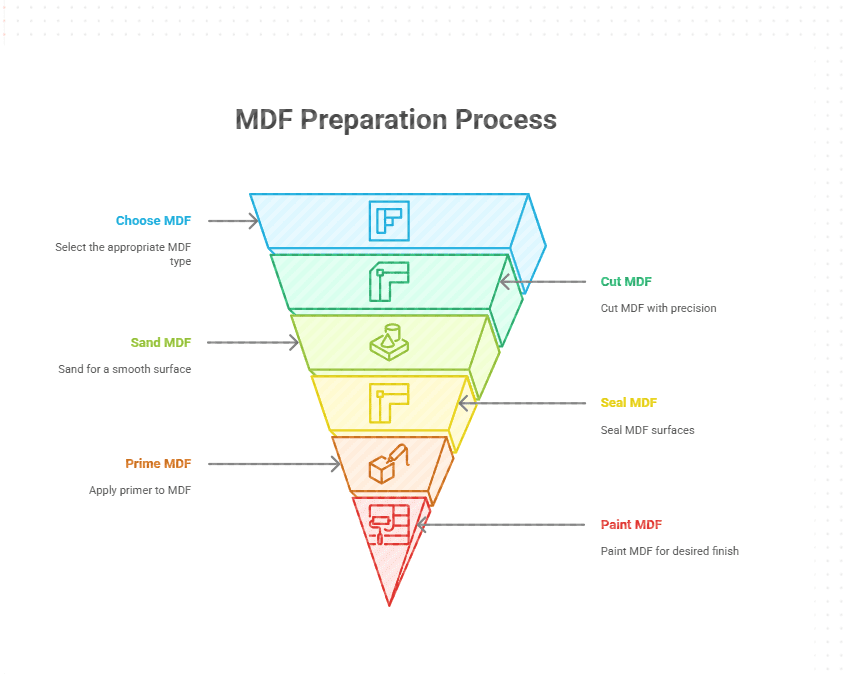 MDF Preparation Process

Choose MDF

Select the appropriate MDF type

Cut MDF

Cut MDF with precision

Sand MDF

Sand for a smooth surface

Seal MDF

Seal MDF surfaces

Prime MDF

Apply primer to MDF

Paint MDF

Paint MDF for desired finish